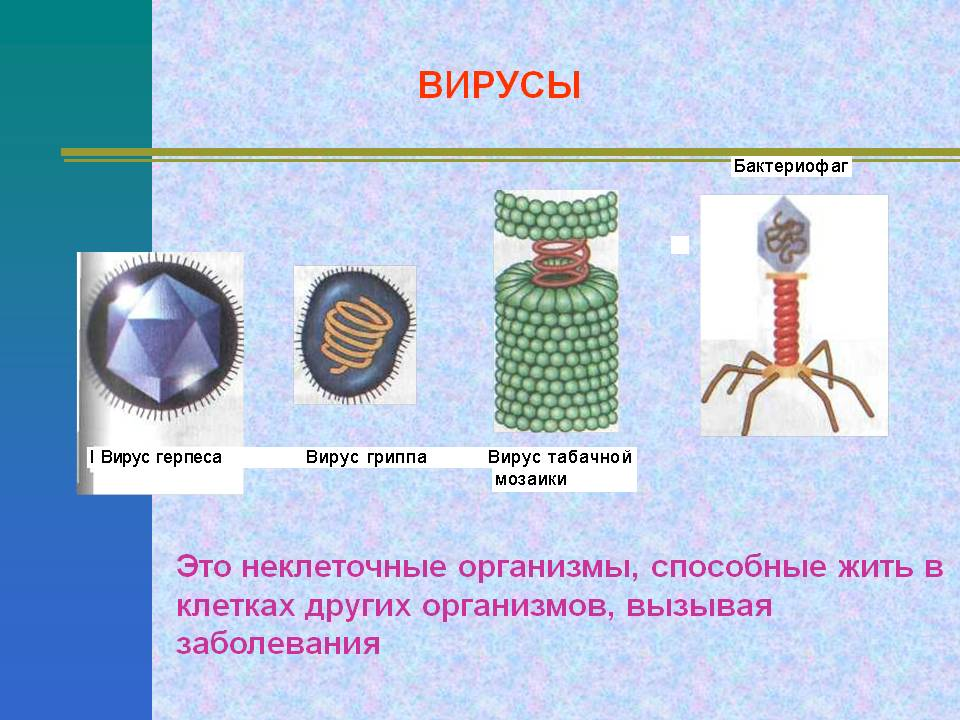 ВИРУСЫ

Бактериофаг

I Вирус герпеса

Вирус гриппа

Вирус табачной мозаики

Это неклеточные организмы, способные жить в клетках других организмов, вызывая заболевания